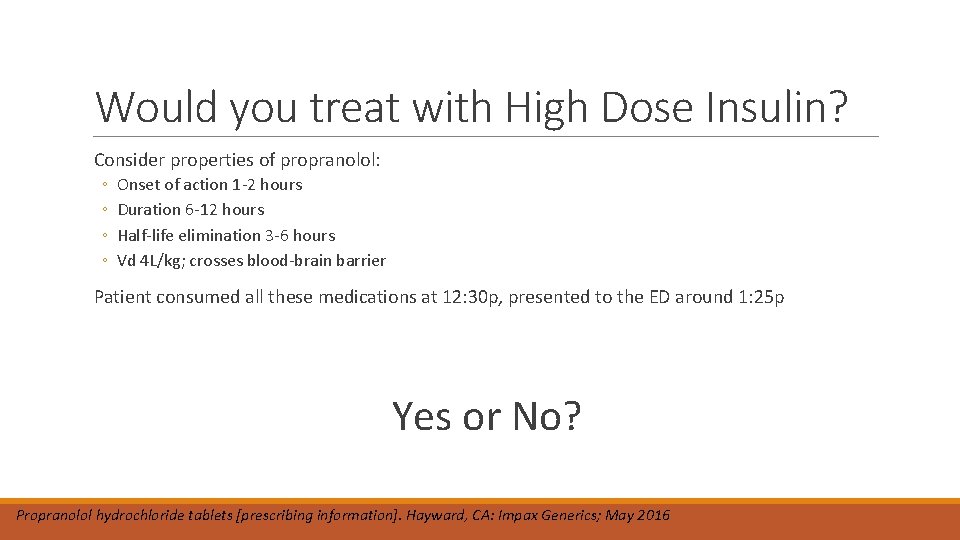 Would you treat with High Dose Insulin?

Consider properties of propranolol:

◦ Onset of action 1-2 hours
◦ Duration 6-12 hours
◦ Half-life elimination 3-6 hours
◦ Vd 4L/kg; crosses blood-brain barrier

Patient consumed all these medications at 12:30p, presented to the ED around 1:25p

Yes or No?

Propranolol hydrochloride tablets [prescribing information]. Hayward, CA: Impax Generics; May 2016